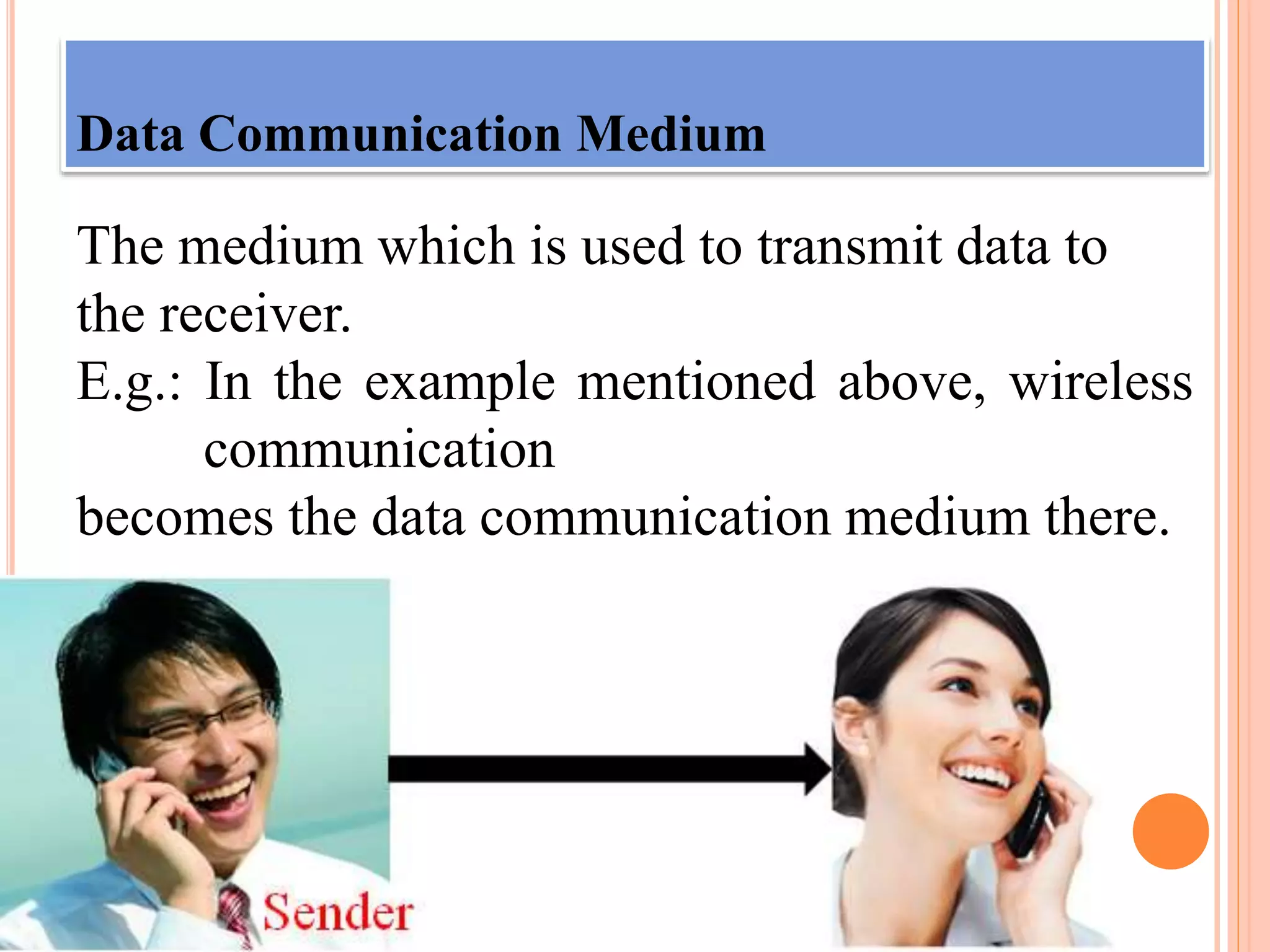 Data Communication Medium

The medium which is used to transmit data to the receiver.

E.g.: In the example mentioned above, wireless communication

becomes the data communication medium there.

Sender